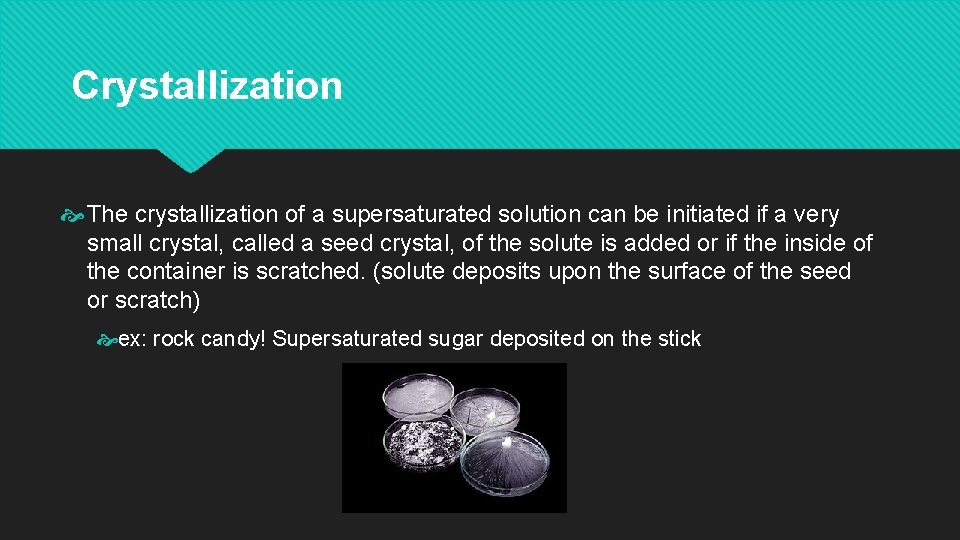 Crystallization

The crystallization of a supersaturated solution can be initiated if a very small crystal, called a seed crystal, of the solute is added or if the inside of the container is scratched. (solute deposits upon the surface of the seed or scratch)

ex: rock candy! Supersaturated sugar deposited on the stick